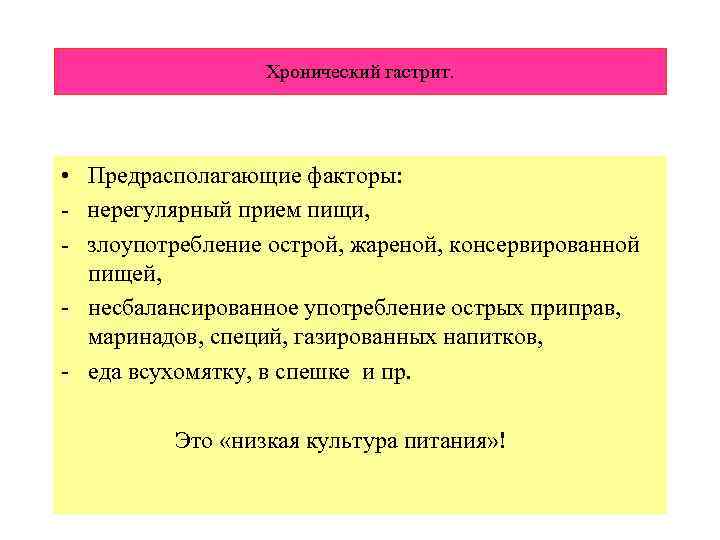 Хронический гастрит.

• Предрасполагающие факторы:
- нерегулярный прием пищи,
- злоупотребление острой, жареной, консервированной пищей,
- несбалансированное употребление острых приправ, маринадов, специй, газированных напитков,
- еда всухомятку, в спешке и пр.

Это «низкая культура питания»!